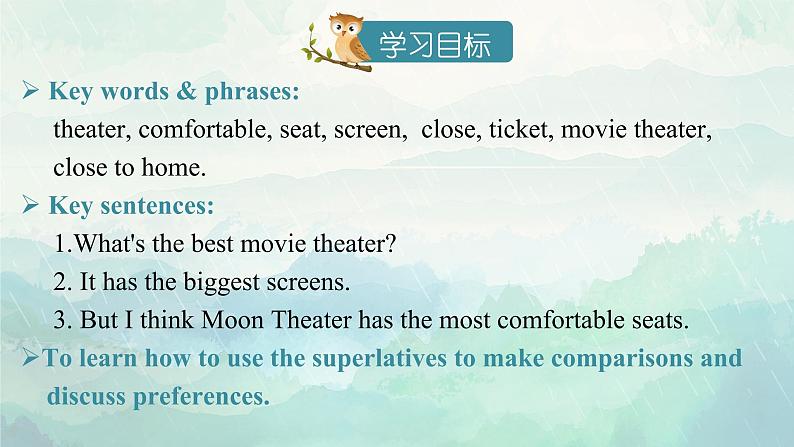 学习目标

➢ Key words & phrases:
theater, comfortable, seat, screen, close, ticket, movie theater, close to home.

➢ Key sentences:
1.What's the best movie theater?
2. It has the biggest screens.
3. But I think Moon Theater has the most comfortable seats.

➢To learn how to use the superlatives to make comparisons and discuss preferences.